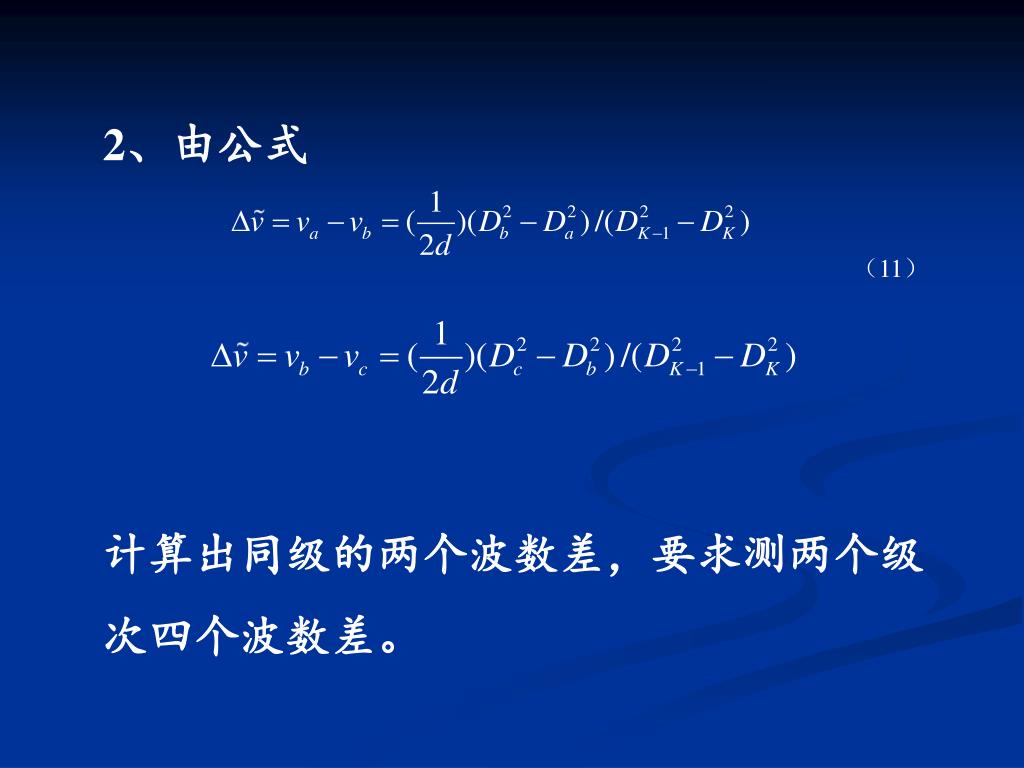 2、由公式

$\Delta\tilde{v} = v_a - v_b = (\frac{1}{2d})(D_b^2 - D_a^2)/(D_{K-1}^2 - D_K^2)$

（11）

$\Delta\tilde{v} = v_b - v_c = (\frac{1}{2d})(D_c^2 - D_b^2)/(D_{K-1}^2 - D_K^2)$

计算出同级的两个波数差，要求测两个级次四个波数差。